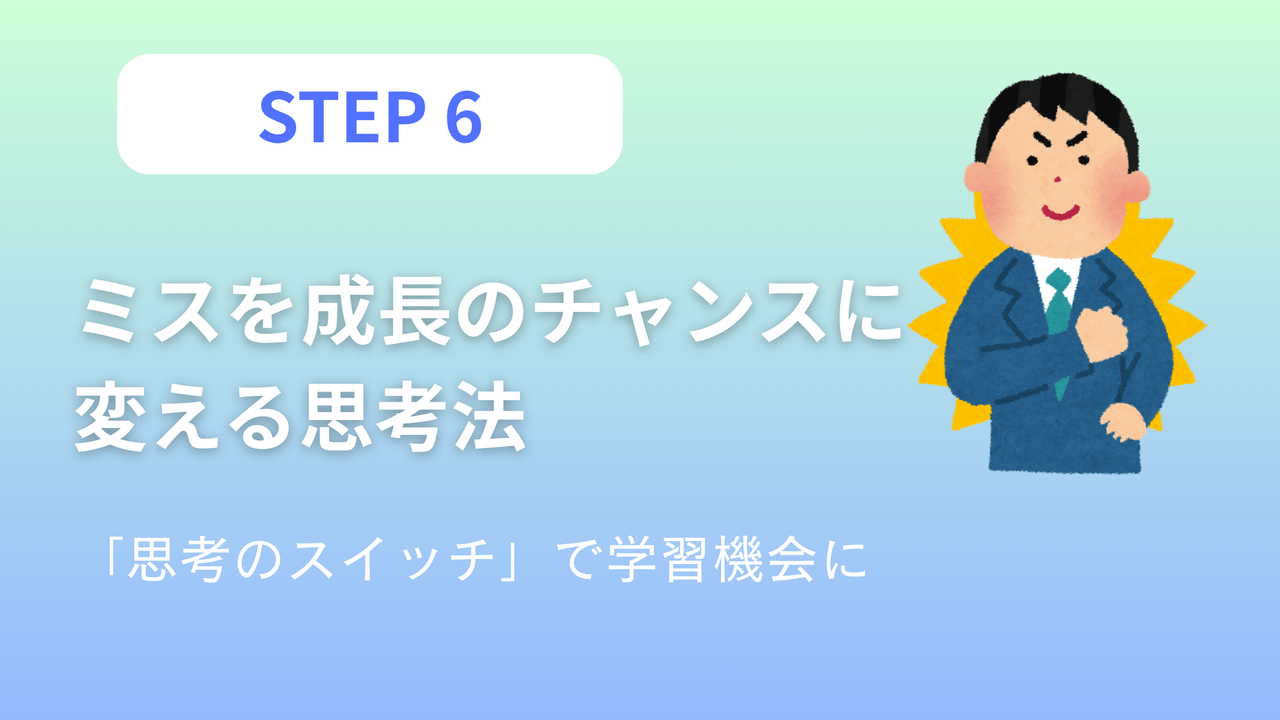 STEP 6

ミスを成長のチャンスに変える思考法

「思考のスイッチ」で学習機会に